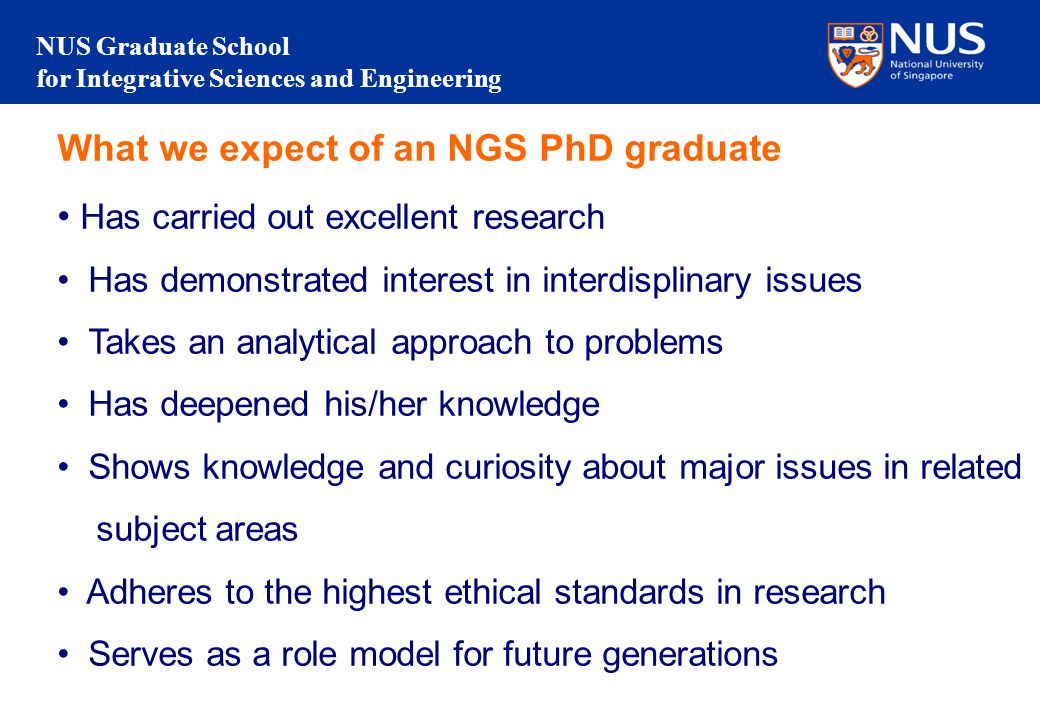 NUS Graduate School
for Integrative Sciences and Engineering

NUS
National University
of Singapore

What we expect of an NGS PhD graduate

• Has carried out excellent research
• Has demonstrated interest in interdisplinary issues
• Takes an analytical approach to problems
• Has deepened his/her knowledge
• Shows knowledge and curiosity about major issues in related subject areas
• Adheres to the highest ethical standards in research
• Serves as a role model for future generations